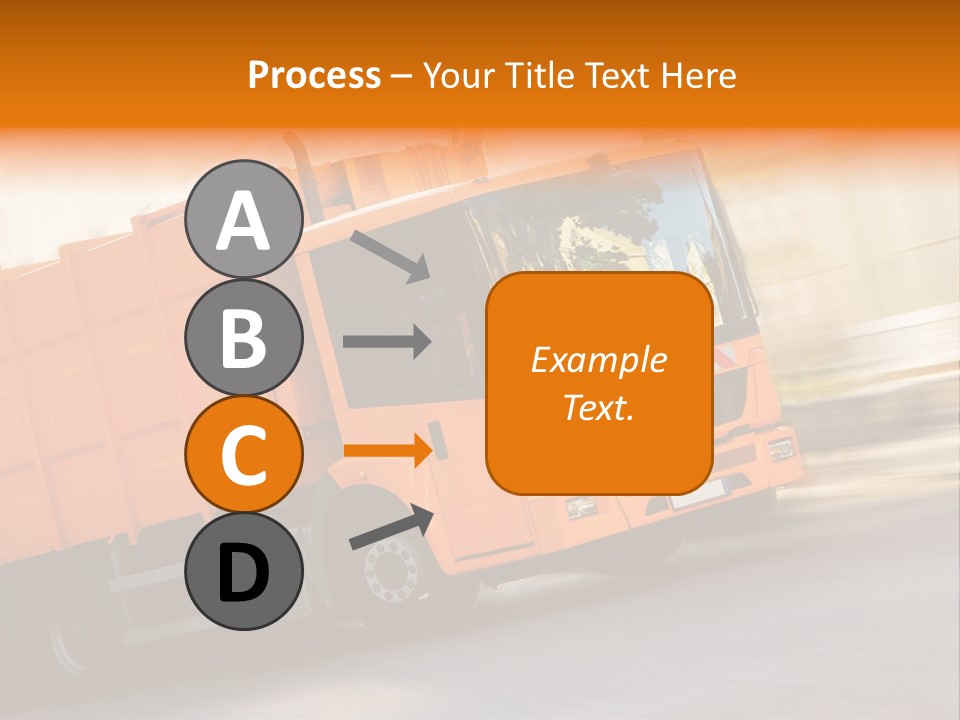 Process – Your Title Text Here

A
B
C
D

Example Text.